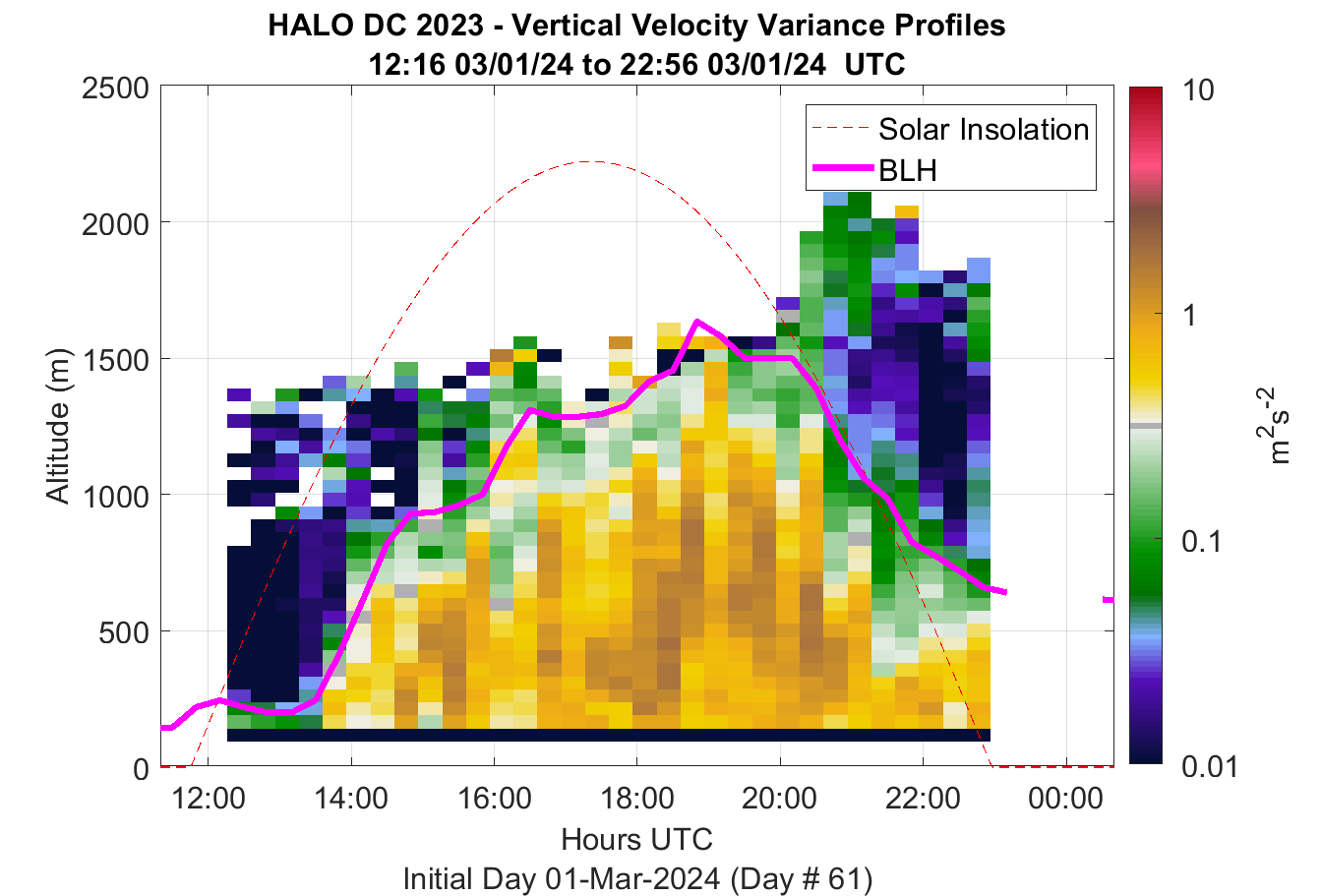 HALO DC 2023 - Vertical Velocity Variance Profiles
12:16 03/01/24 to 22:56 03/01/24 UTC

Solar Insolation
BLH

Altitude (m)

2500
2000
1500
1000
500
0

12:00
14:00
16:00
18:00
20:00
22:00
00:00

Hours UTC
Initial Day 01-Mar-2024 (Day # 61)

10
1
0.1
0.01

$m^2s^{-2}$